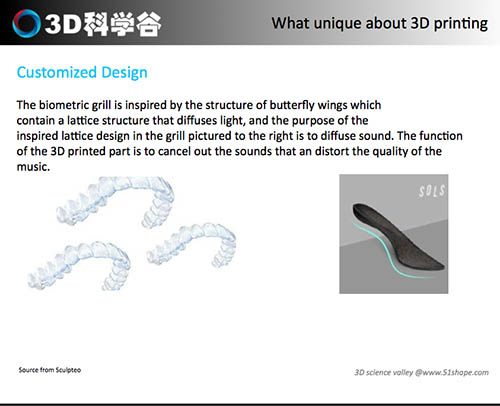 3D科学谷

What unique about 3D printing

Customized Design

The biometric grill is inspired by the structure of butterfly wings which contain a lattice structure that diffuses light, and the purpose of the inspired lattice design in the grill pictured to the right is to diffuse sound. The function of the 3D printed part is to cancel out the sounds that an distort the quality of the music.

SOLS

Source from Sculpteo

3D science valley @www.51shape.com